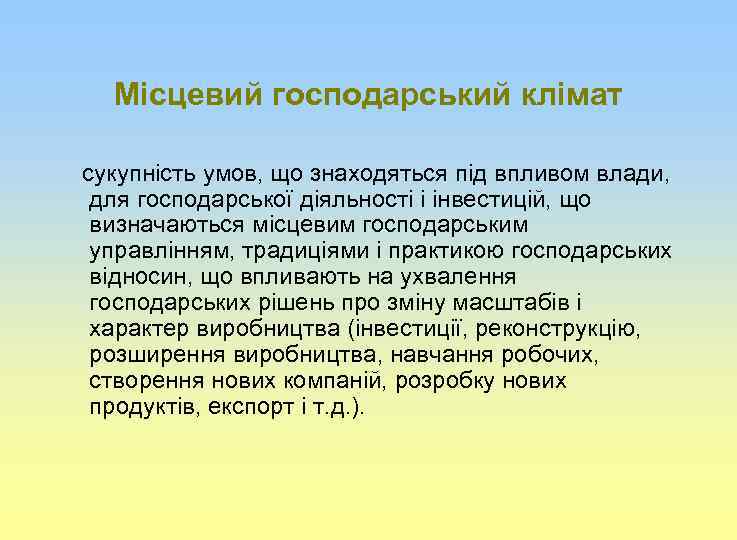 Місцевий господарський клімат

сукупність умов, що знаходяться під впливом влади, для господарської діяльності і інвестицій, що визначаються місцевим господарським управлінням, традиціями і практикою господарських відносин, що впливають на ухвалення господарських рішень про зміну масштабів і характер виробництва (інвестиції, реконструкцію, розширення виробництва, навчання робочих, створення нових компаній, розробку нових продуктів, експорт і т.д.).